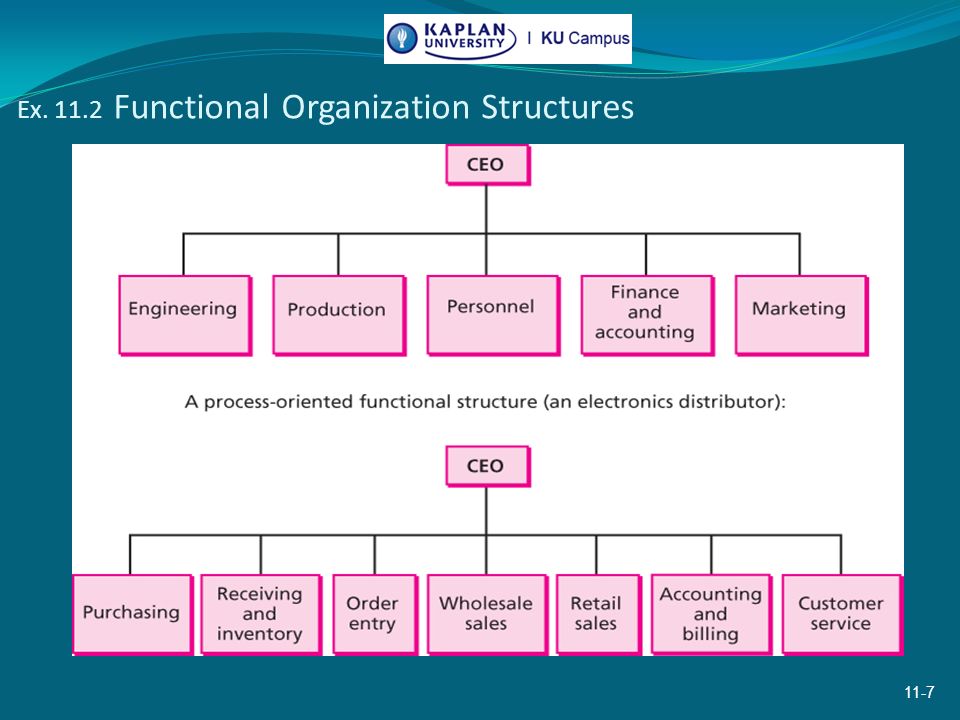 KAPLAN UNIVERSITY | KU Campus

Ex. 11.2 Functional Organization Structures

CEO

Engineering

Production

Personnel

Finance and accounting

Marketing

A process-oriented functional structure (an electronics distributor):

CEO

Purchasing

Receiving and inventory

Order entry

Wholesale sales

Retail sales

Accounting and billing

Customer service

11-7